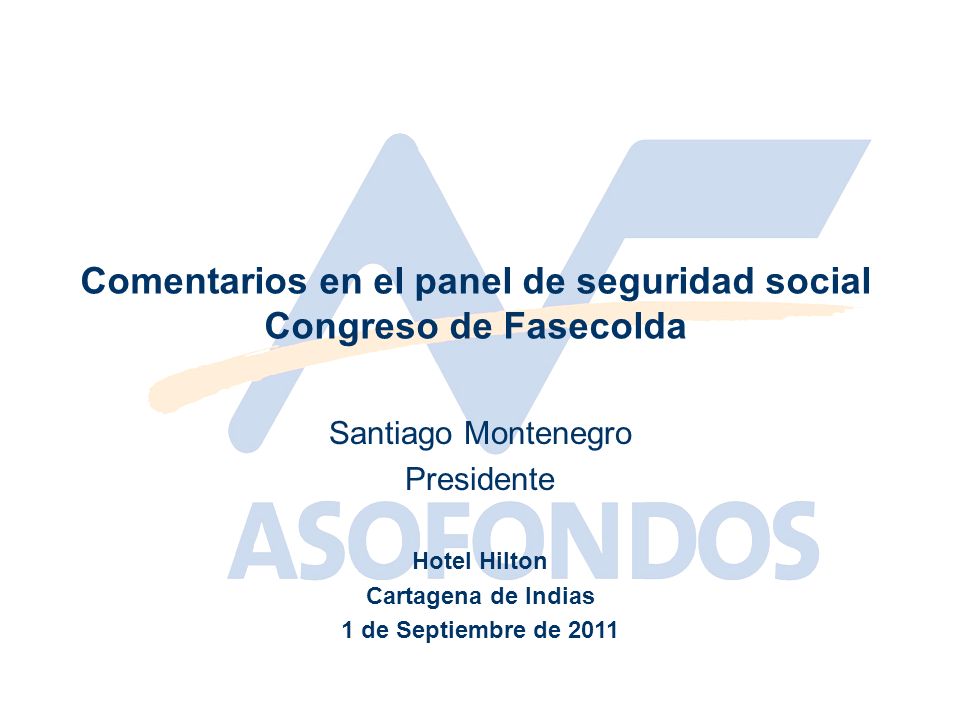 Comentarios en el panel de seguridad social
Congreso de Fasecolda

Santiago Montenegro
Presidente

ASOFONDOS

Hotel Hilton
Cartagena de Indias
1 de Septiembre de 2011